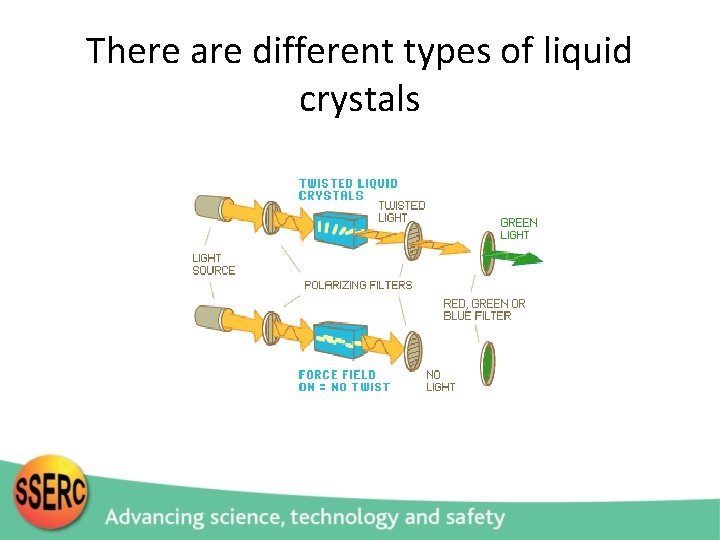 There are different types of liquid crystals

TWISTED LIQUID CRYSTALS

TWISTED LIGHT

GREEN LIGHT

LIGHT SOURCE

POLARIZING FILTERS

RED, GREEN OR BLUE FILTER

FORCE FIELD ON = NO TWIST

NO LIGHT

SSERC

Advancing science, technology and safety